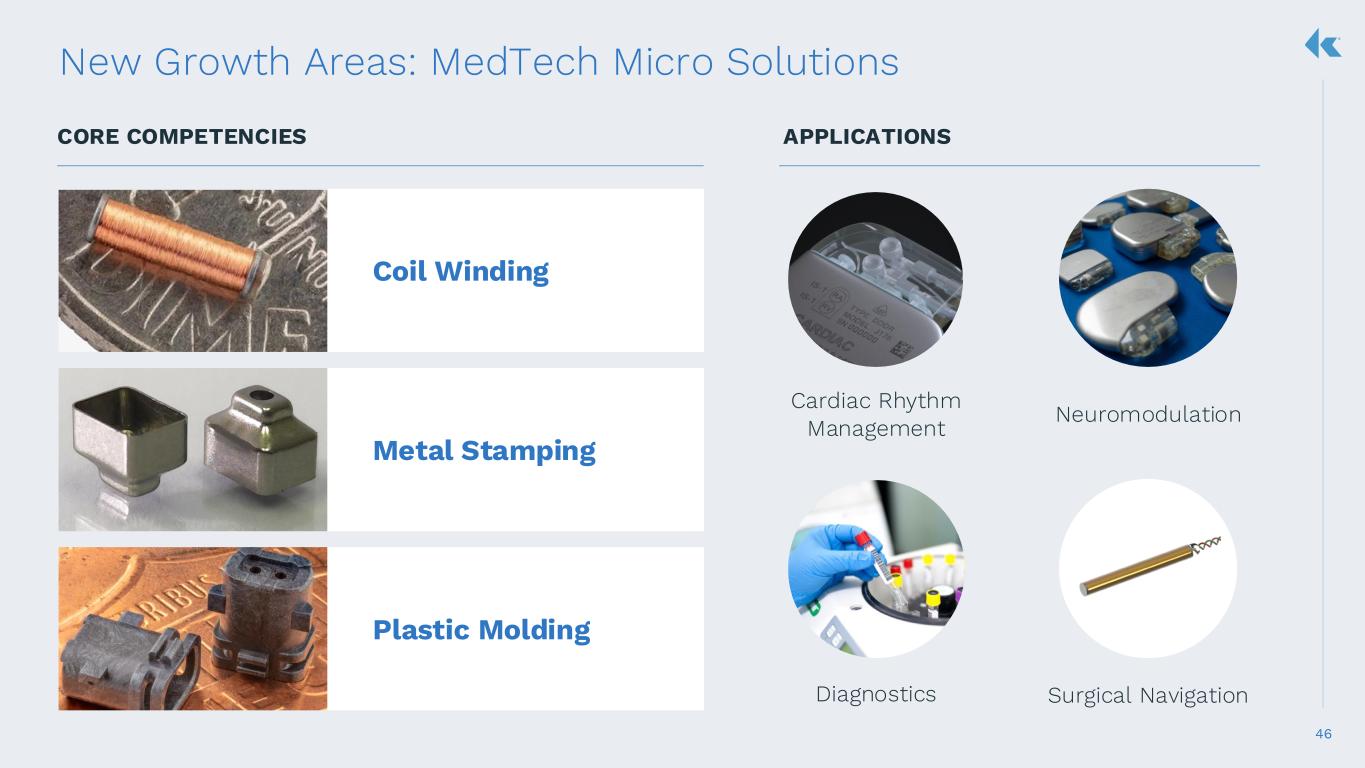 New Growth Areas: MedTech Micro Solutions

CORE COMPETENCIES

Coil Winding

Metal Stamping

Plastic Molding

APPLICATIONS

Cardiac Rhythm Management

Neuromodulation

Diagnostics

Surgical Navigation

46